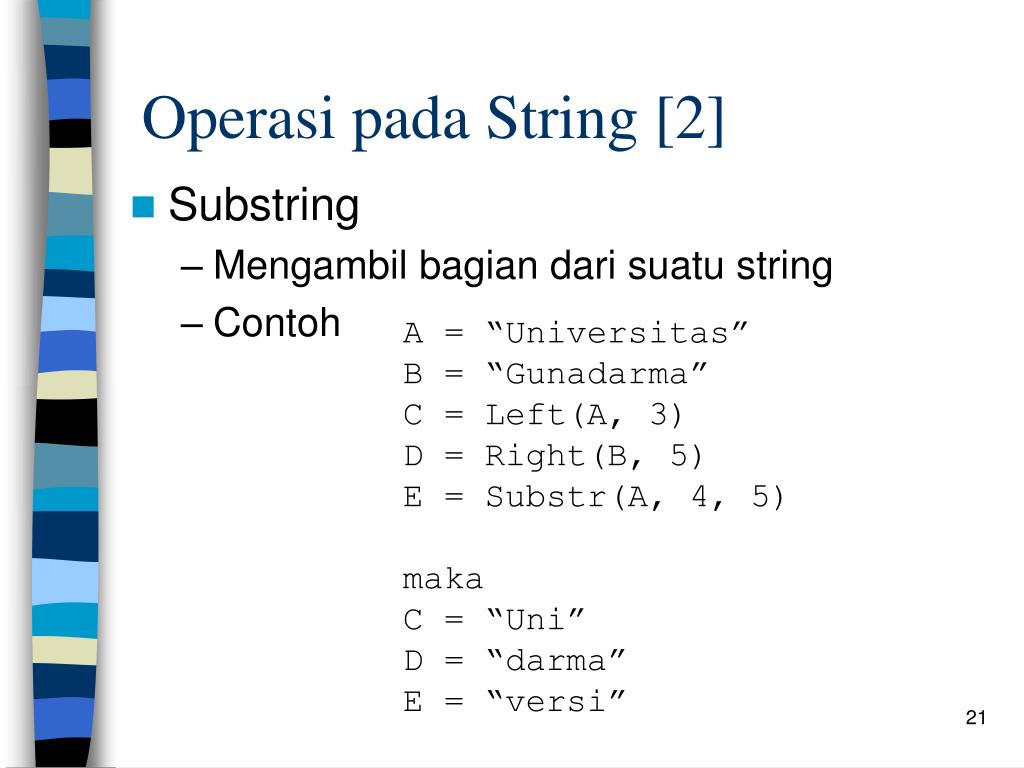 Operasi pada String [2]

Substring

– Mengambil bagian dari suatu string

– Contoh

A = “Universitas”
B = “Gunadarma”
C = Left(A, 3)
D = Right(B, 5)
E = Substr(A, 4, 5)

maka
C = “Uni”
D = “darma”
E = “versi”

21